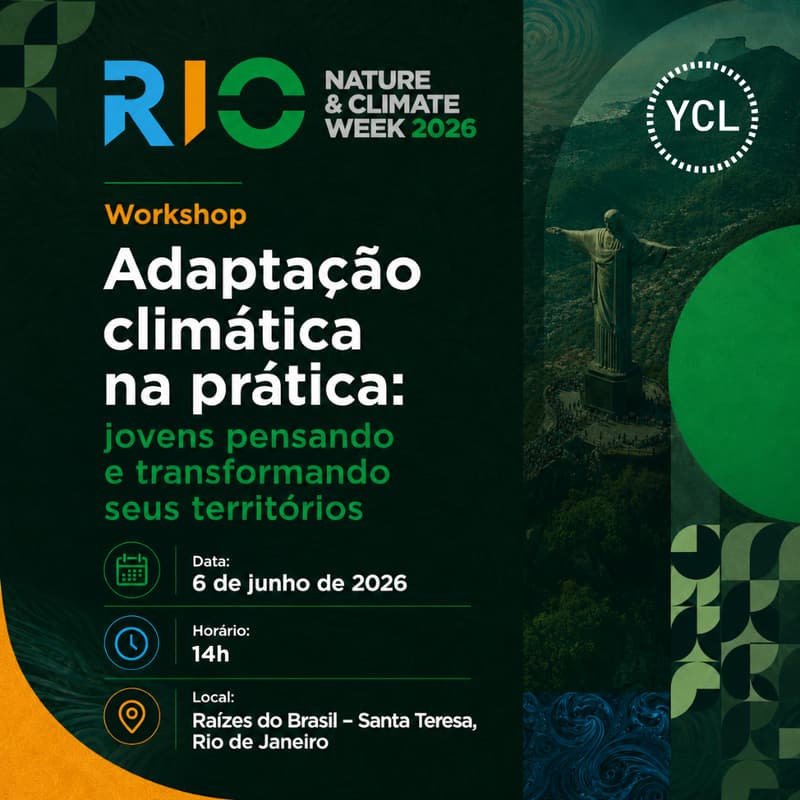 RIO NATURE & CLIMATE WEEK 2026

YCL

Workshop

Adaptação climática na prática: jovens pensando e transformando seus territórios

Data:
6 de junho de 2026

Horário:
14h

Local:
Raízes do Brasil – Santa Teresa, Rio de Janeiro